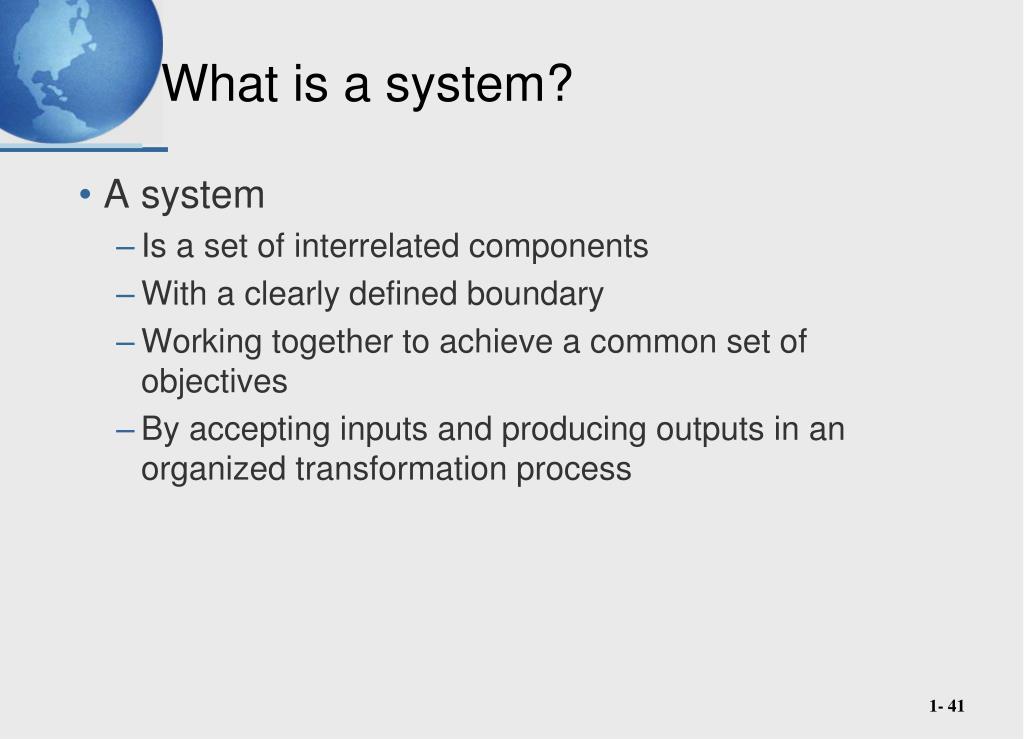 What is a system?

• A system
– Is a set of interrelated components
– With a clearly defined boundary
– Working together to achieve a common set of objectives
– By accepting inputs and producing outputs in an organized transformation process

1- 41